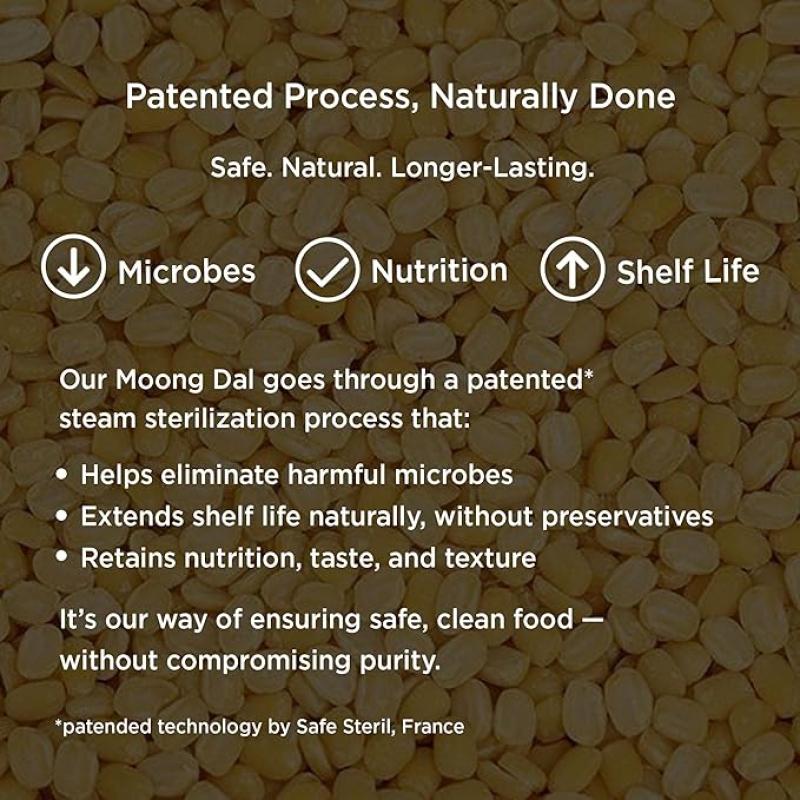 Patented Process, Naturally Done

Safe. Natural. Longer-Lasting.

Microbes Nutrition Shelf Life

Our Moong Dal goes through a patented* steam sterilization process that:

• Helps eliminate harmful microbes
• Extends shelf life naturally, without preservatives
• Retains nutrition, taste, and texture

It's our way of ensuring safe, clean food — without compromising purity.

*patended technology by Safe Steril, France